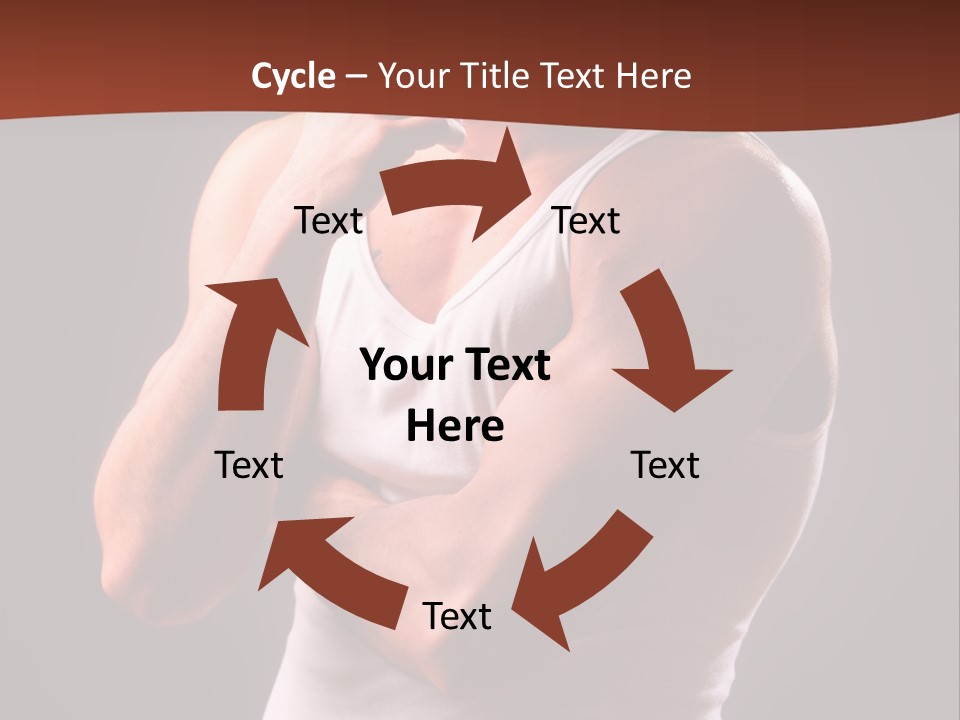 Cycle – Your Title Text Here

Text

Text

Your Text Here

Text

Text

Text